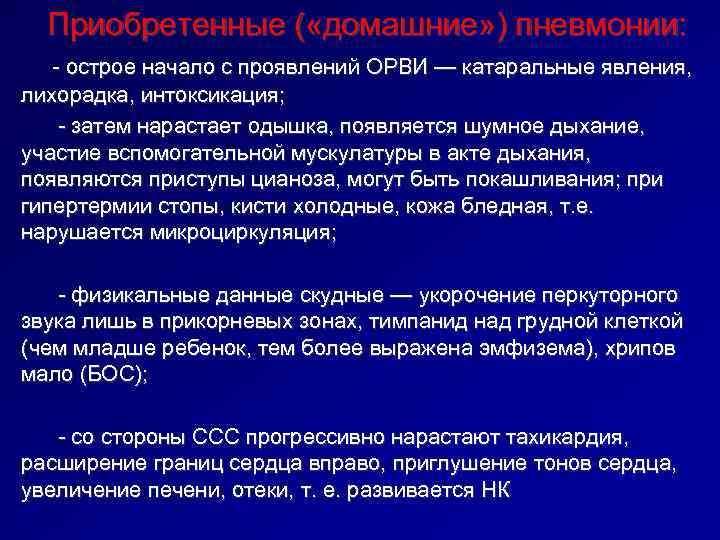 Приобретенные («домашние») пневмонии:

- острое начало с проявлений ОРВИ — катаральные явления, лихорадка, интоксикация;

- затем нарастает одышка, появляется шумное дыхание, участие вспомогательной мускулатуры в акте дыхания, появляются приступы цианоза, могут быть покашливания; при гипертермии стопы, кисти холодные, кожа бледная, т.е. нарушается микроциркуляция;

- физикальные данные скудные — укорочение перкуторного звука лишь в прикорневых зонах, тимпанид над грудной клеткой (чем младше ребенок, тем более выражена эмфизема), хрипов мало (БОС);

- со стороны ССС прогрессивно нарастают тахикардия, расширение границ сердца вправо, приглушение тонов сердца, увеличение печени, отеки, т. е. развивается НК